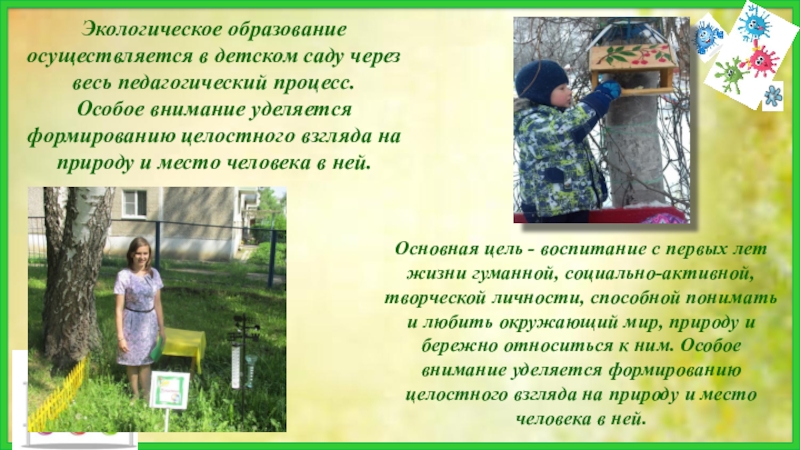 Экологическое образование осуществляется в детском саду через весь педагогический процесс. Особое внимание уделяется формированию целостного взгляда на природу и место человека в ней.

Основная цель - воспитание с первых лет жизни гуманной, социально-активной, творческой личности, способной понимать и любить окружающий мир, природу и бережно относиться к ним. Особое внимание уделяется формированию целостного взгляда на природу и место человека в ней.